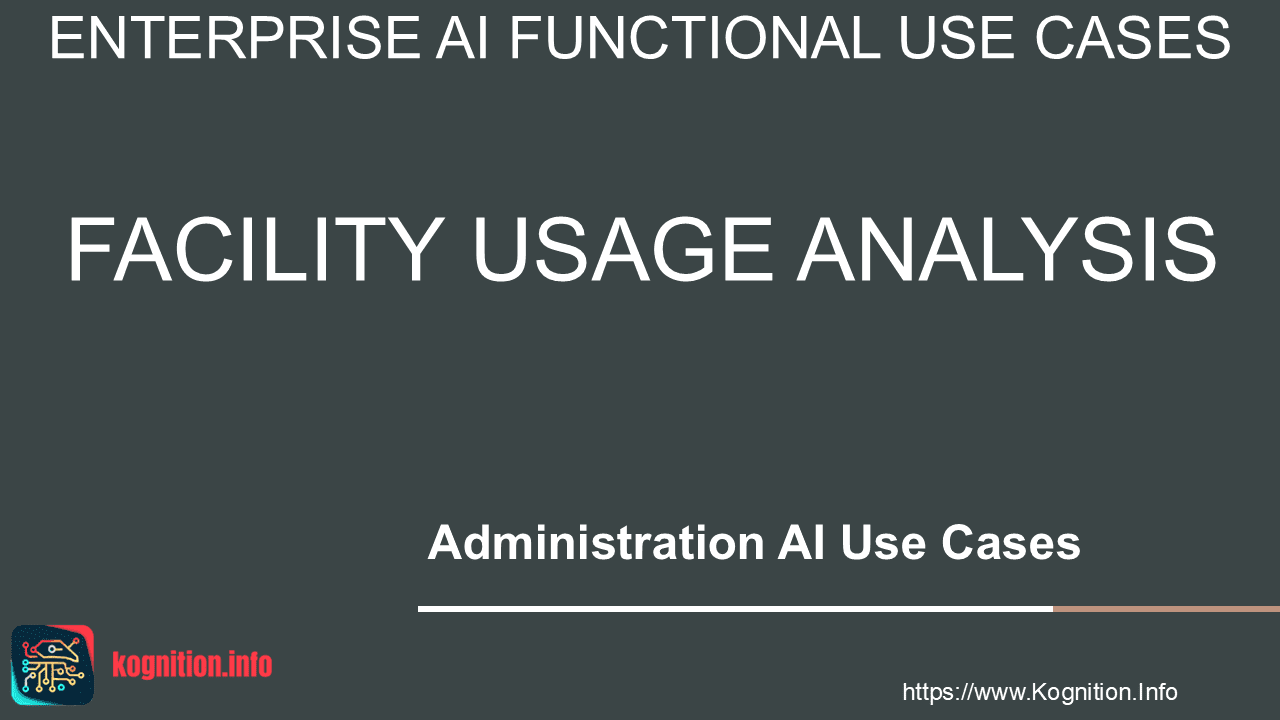 ENTERPRISE AI FUNCTIONAL USE CASES

FACILITY USAGE ANALYSIS

Administration AI Use Cases

kognition.info

https://www.Kognition.Info